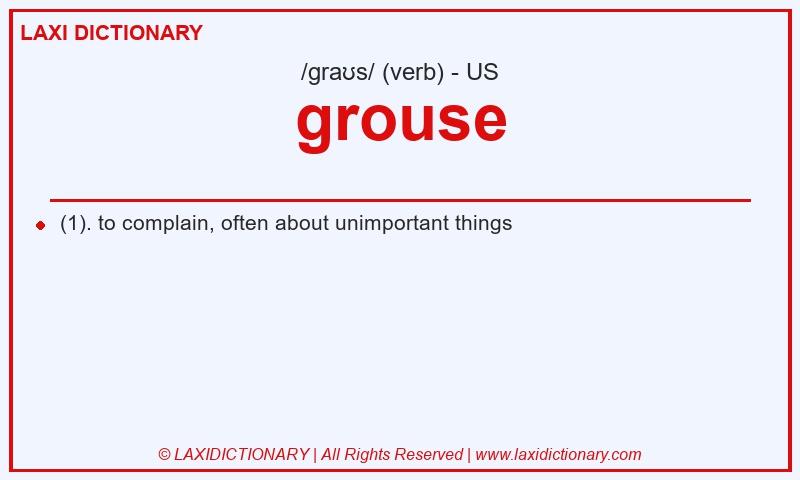 LAXI DICTIONARY

/graʊs/ (verb) - US

grouse

(1). to complain, often about unimportant things

© LAXIDICTIONARY | All Rights Reserved | www.laxidictionary.com